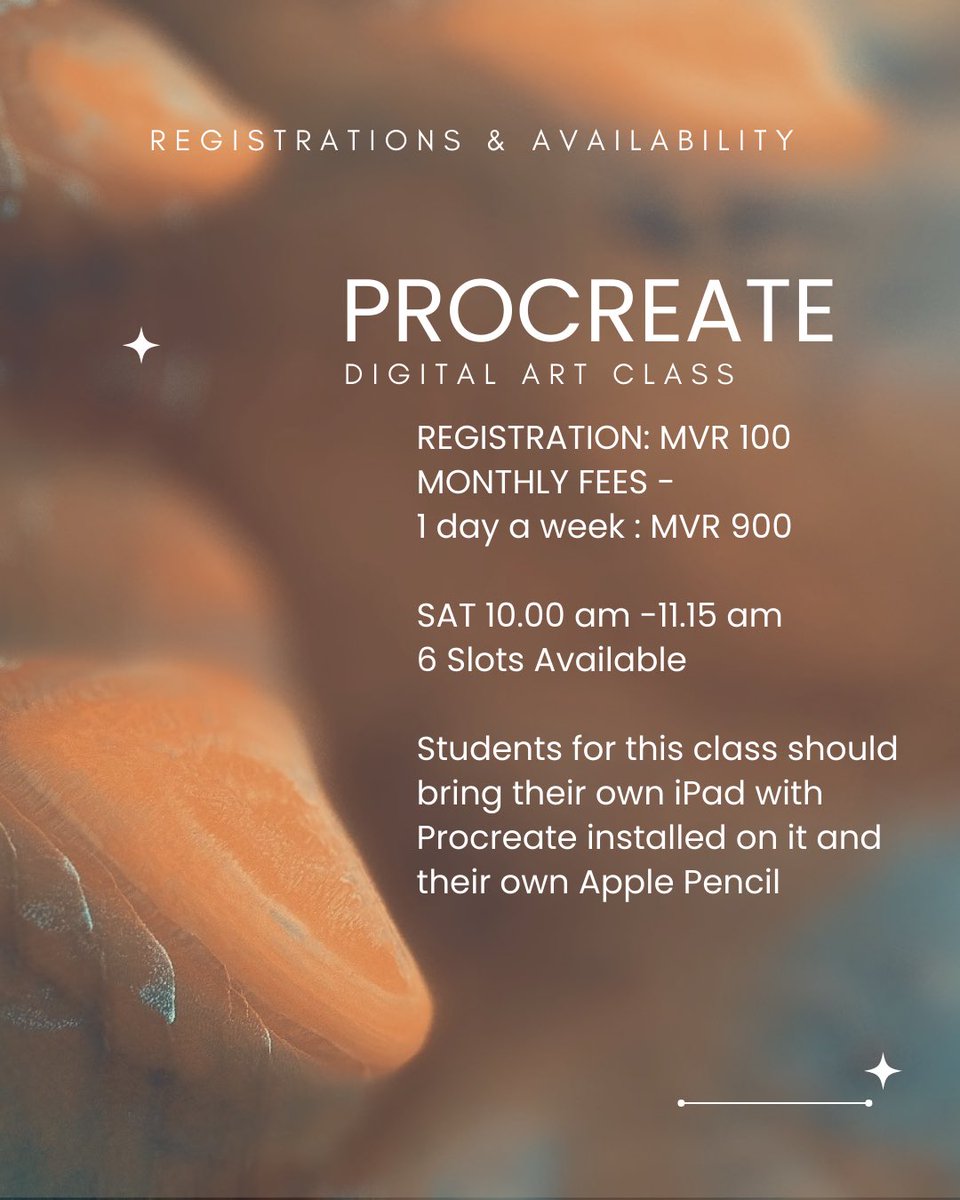 REGISTRATIONS & AVAILABILITY

PROCREATE
DIGITAL ART CLASS

REGISTRATION: MVR 100
MONTHLY FEES -
1 day a week : MVR 900

SAT 10.00 am -11.15 am
6 Slots Available

Students for this class should bring their own iPad with Procreate installed on it and their own Apple Pencil